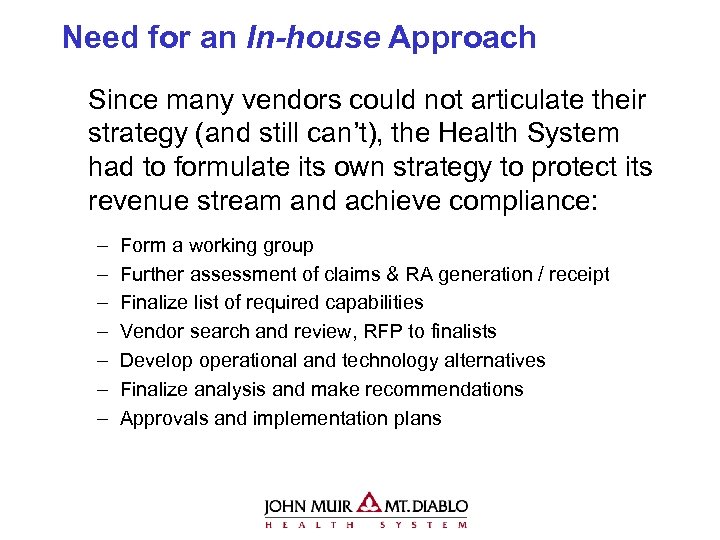 Need for an In-house Approach

Since many vendors could not articulate their strategy (and still can't), the Health System had to formulate its own strategy to protect its revenue stream and achieve compliance:

– Form a working group
– Further assessment of claims & RA generation / receipt
– Finalize list of required capabilities
– Vendor search and review, RFP to finalists
– Develop operational and technology alternatives
– Finalize analysis and make recommendations
– Approvals and implementation plans

JOHN MUIR MT. DIABLO
HEALTH SYSTEM